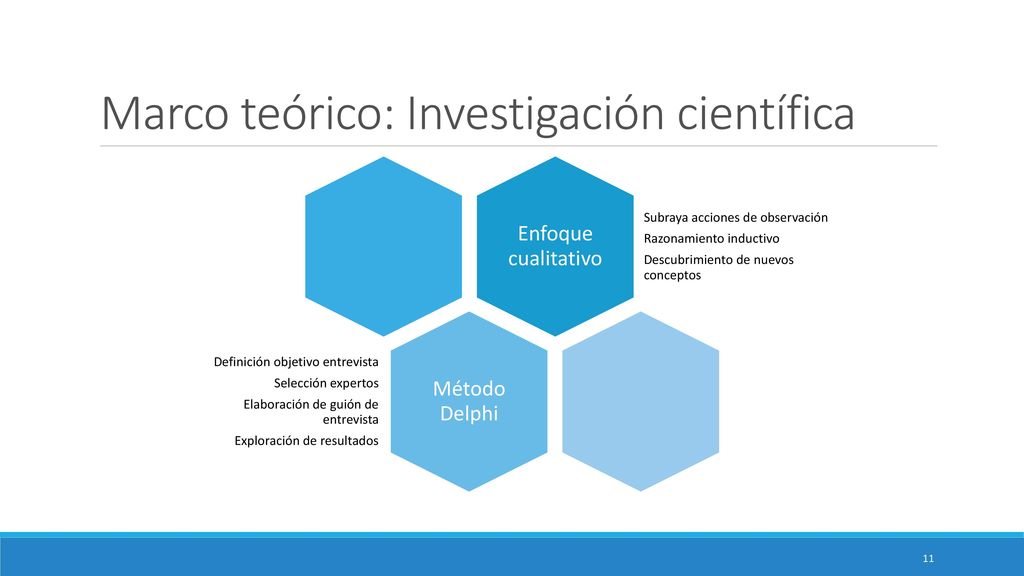 Marco teórico: Investigación científica

Enfoque cualitativo

Subraya acciones de observación

Razonamiento inductivo

Descubrimiento de nuevos conceptos

Definición objetivo entrevista

Selección expertos

Elaboración de guión de entrevista

Exploración de resultados

Método Delphi

11